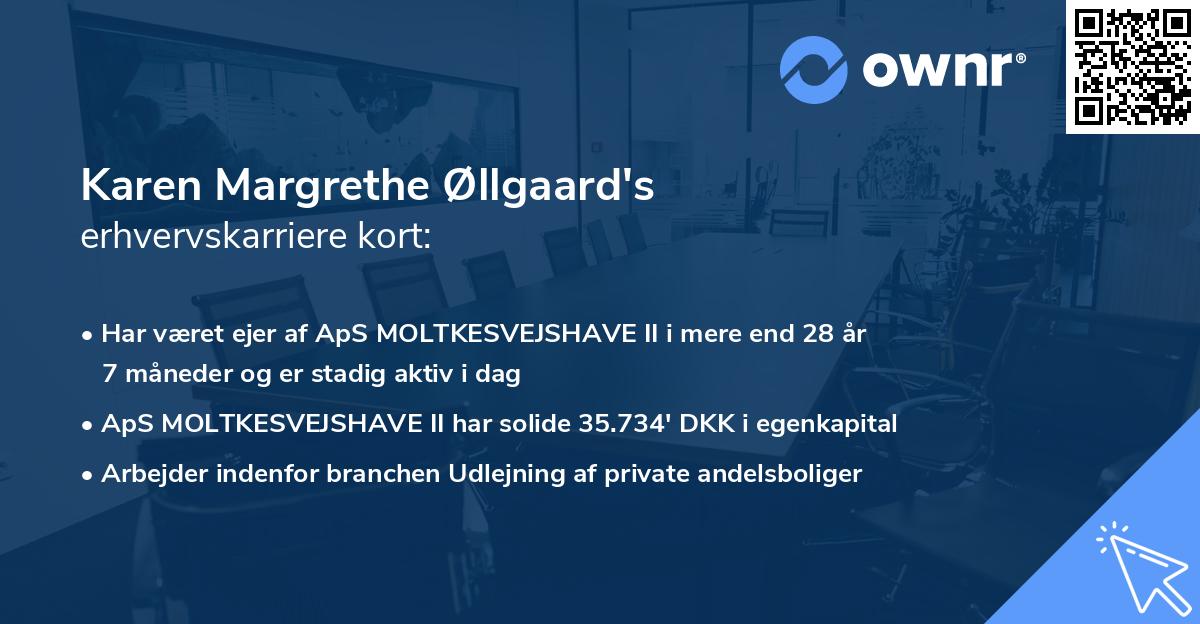 ownr®

Karen Margrethe Øllgaard's
erhvervskarriere kort:

• Har været ejer af ApS MOLTKESVEJSHAVE II i mere end 28 år 7 måneder og er stadig aktiv i dag
• ApS MOLTKESVEJSHAVE II har solide 35.734' DKK i egenkapital
• Arbejder indenfor branchen Udlejning af private andelsboliger